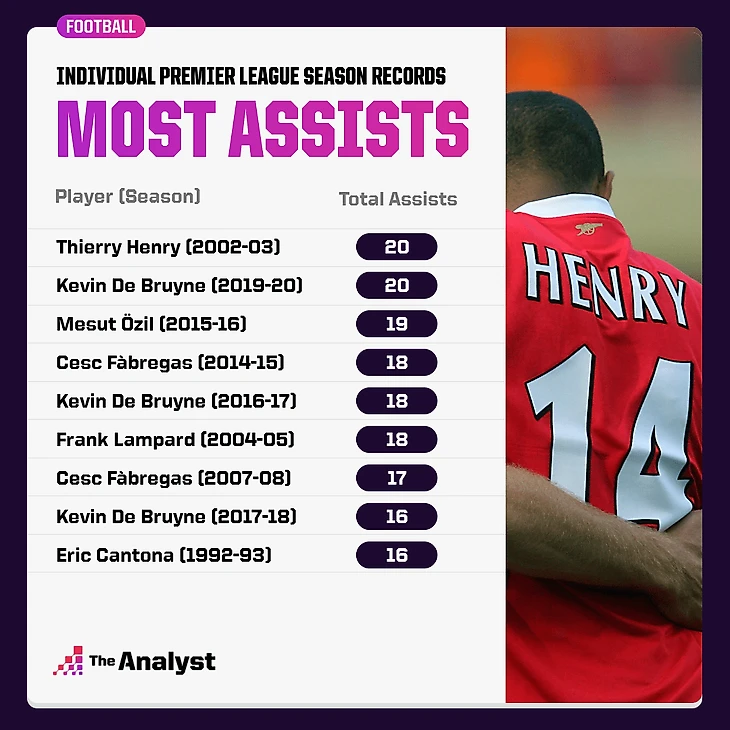 FOOTBALL

INDIVIDUAL PREMIER LEAGUE SEASON RECORDS

MOST ASSISTS

| Player (Season) | Total Assists |
|---|---|
| Thierry Henry (2002-03) | 20 |
| Kevin De Bruyne (2019-20) | 20 |
| Mesut Özil (2015-16) | 19 |
| Cesc Fàbregas (2014-15) | 18 |
| Kevin De Bruyne (2016-17) | 18 |
| Frank Lampard (2004-05) | 18 |
| Cesc Fàbregas (2007-08) | 17 |
| Kevin De Bruyne (2017-18) | 16 |
| Eric Cantona (1992-93) | 16 |

The Analyst

HENRY 14